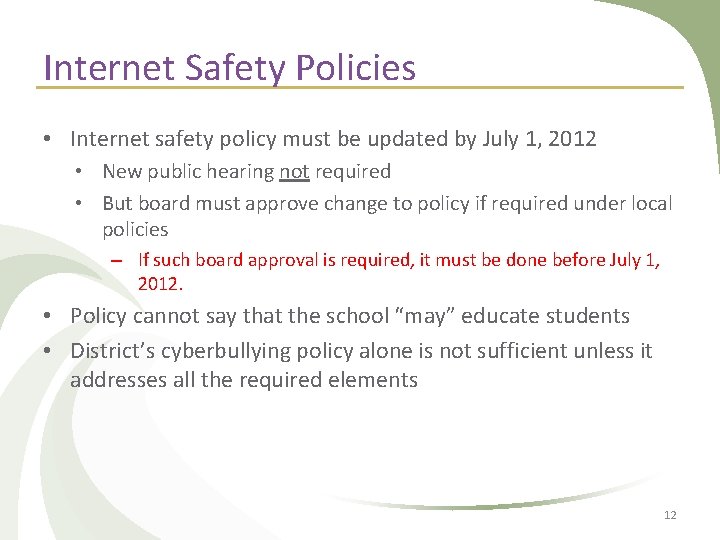 Internet Safety Policies

• Internet safety policy must be updated by July 1, 2012
  • New public hearing not required
  • But board must approve change to policy if required under local policies
    – If such board approval is required, it must be done before July 1, 2012.
• Policy cannot say that the school “may” educate students
• District’s cyberbullying policy alone is not sufficient unless it addresses all the required elements

12